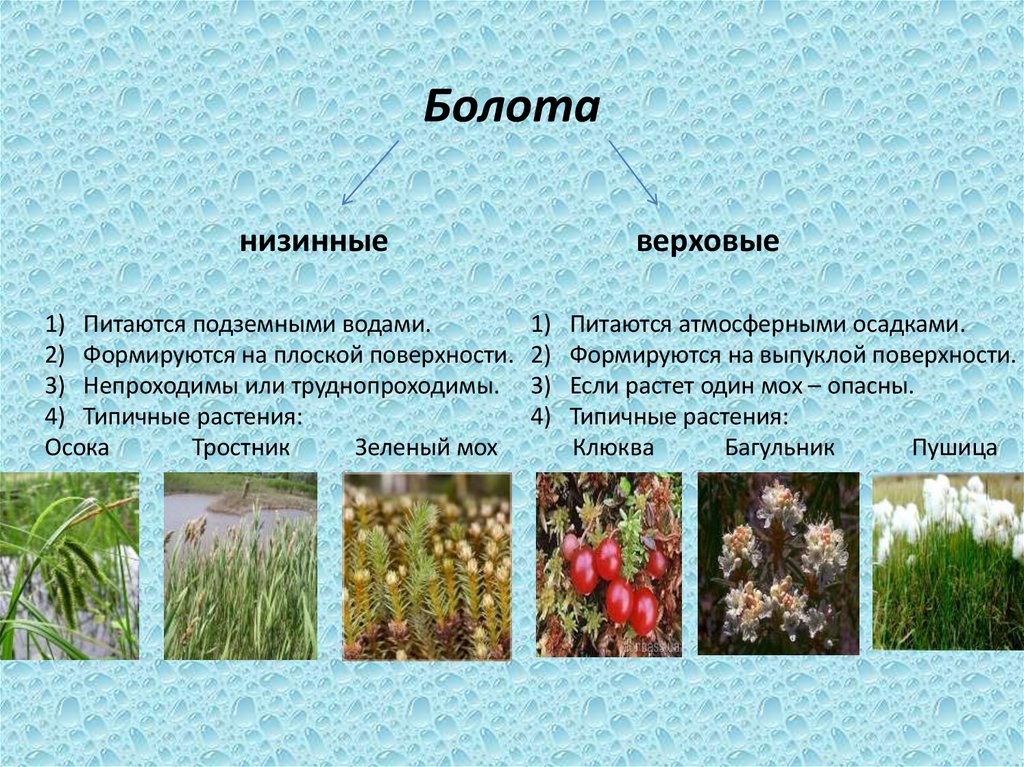 Болота

низинные

1) Питаются подземными водами.
2) Формируются на плоской поверхности.
3) Непроходимы или труднопроходимы.
4) Типичные растения:
Осока Тростник Зеленый мох

верховые

1) Питаются атмосферными осадками.
2) Формируются на выпуклой поверхности.
3) Если растет один мох – опасны.
4) Типичные растения:
Клюква Багульник Пушица